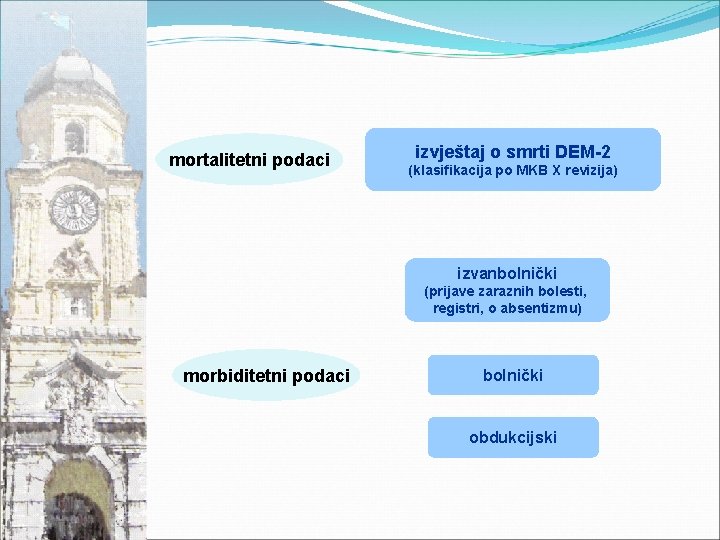 mortalitetni podaci

izvještaj o smrti DEM-2
(klasifikacija po MKB X revizija)

izvanbolnički
(prijave zaraznih bolesti, registri, o absentizmu)

morbiditetni podaci

bolnički

obdukcijski